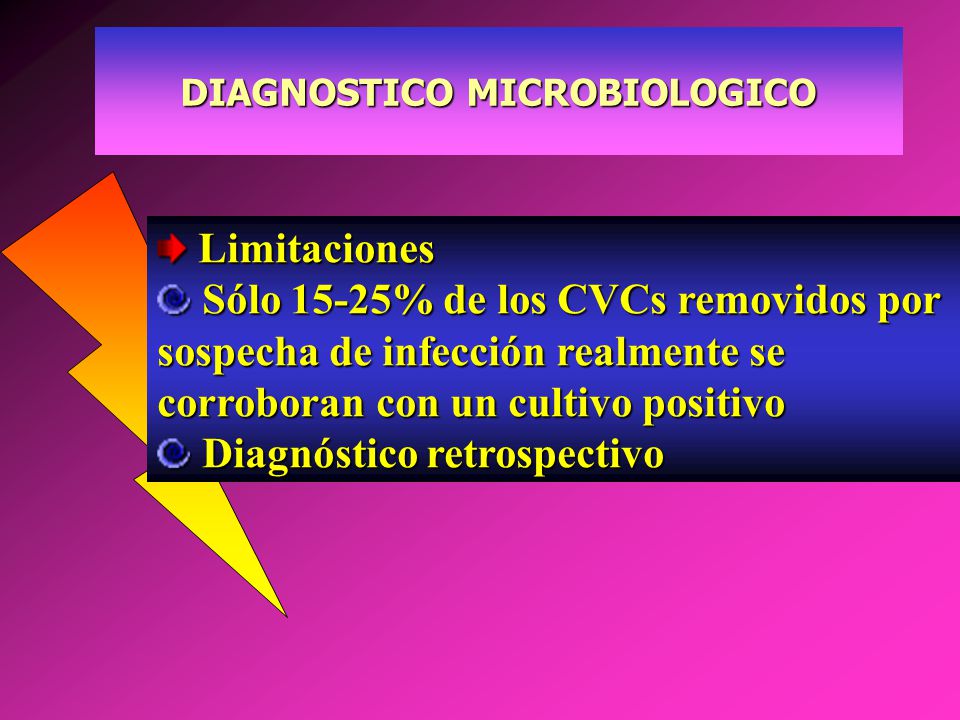 DIAGNOSTICO MICROBIOLOGICO

Limitaciones

Sólo 15-25% de los CVCs removidos por sospecha de infección realmente se corroboran con un cultivo positivo

Diagnóstico retrospectivo